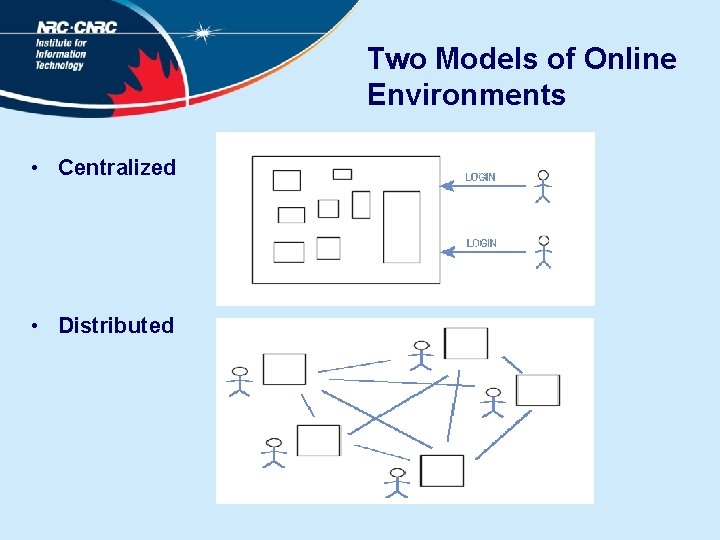 NRC·CNRC
Institute for Information Technology

Two Models of Online Environments

• Centralized

LOGIN

LOGIN

• Distributed